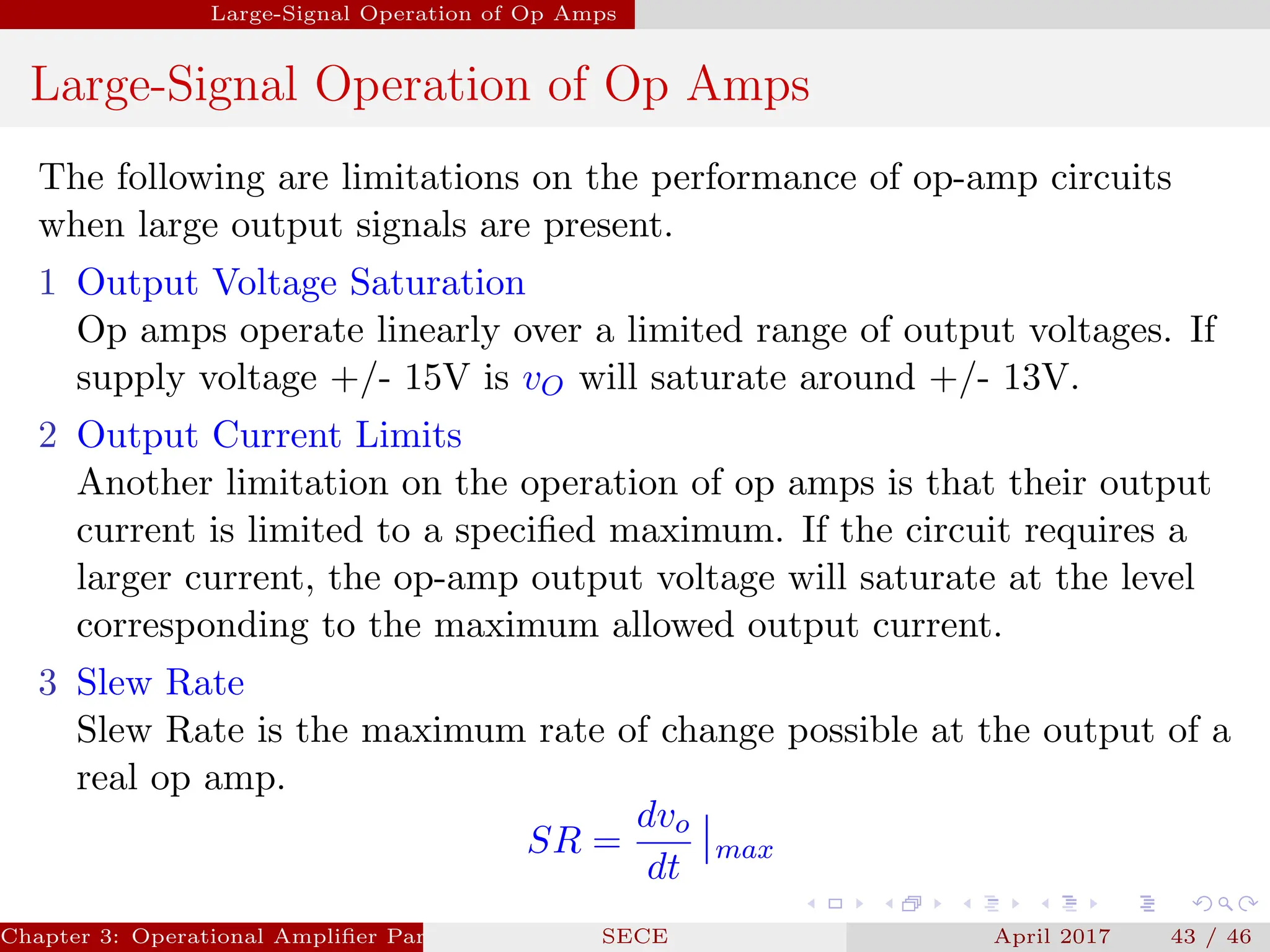 Large-Signal Operation of Op Amps

Large-Signal Operation of Op Amps

The following are limitations on the performance of op-amp circuits when large output signals are present.

1 Output Voltage Saturation
Op amps operate linearly over a limited range of output voltages. If supply voltage +/- 15V is $v_O$ will saturate around +/- 13V.

2 Output Current Limits
Another limitation on the operation of op amps is that their output current is limited to a specified maximum. If the circuit requires a larger current, the op-amp output voltage will saturate at the level corresponding to the maximum allowed output current.

3 Slew Rate
Slew Rate is the maximum rate of change possible at the output of a real op amp.

$SR = \frac{dv_o}{dt}\Big|_{max}$

Chapter 3: Operational Amplifier Par
SECE
April 2017
43 / 46